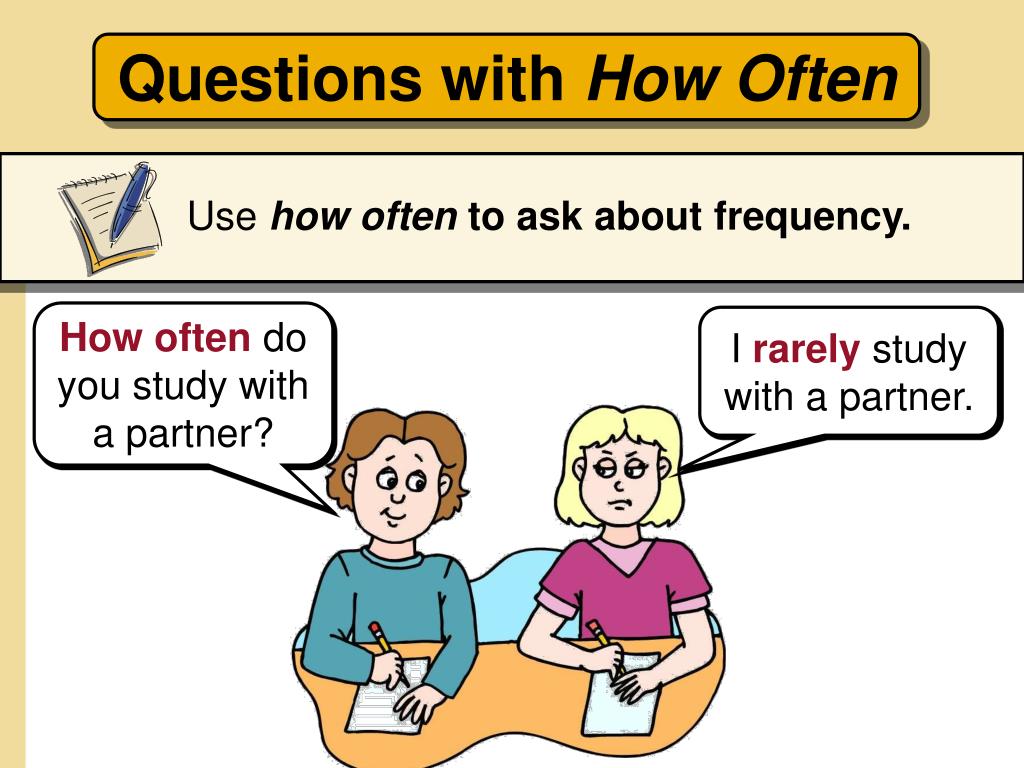 Questions with How Often

Use how often to ask about frequency.

How often do you study with a partner?

I rarely study with a partner.